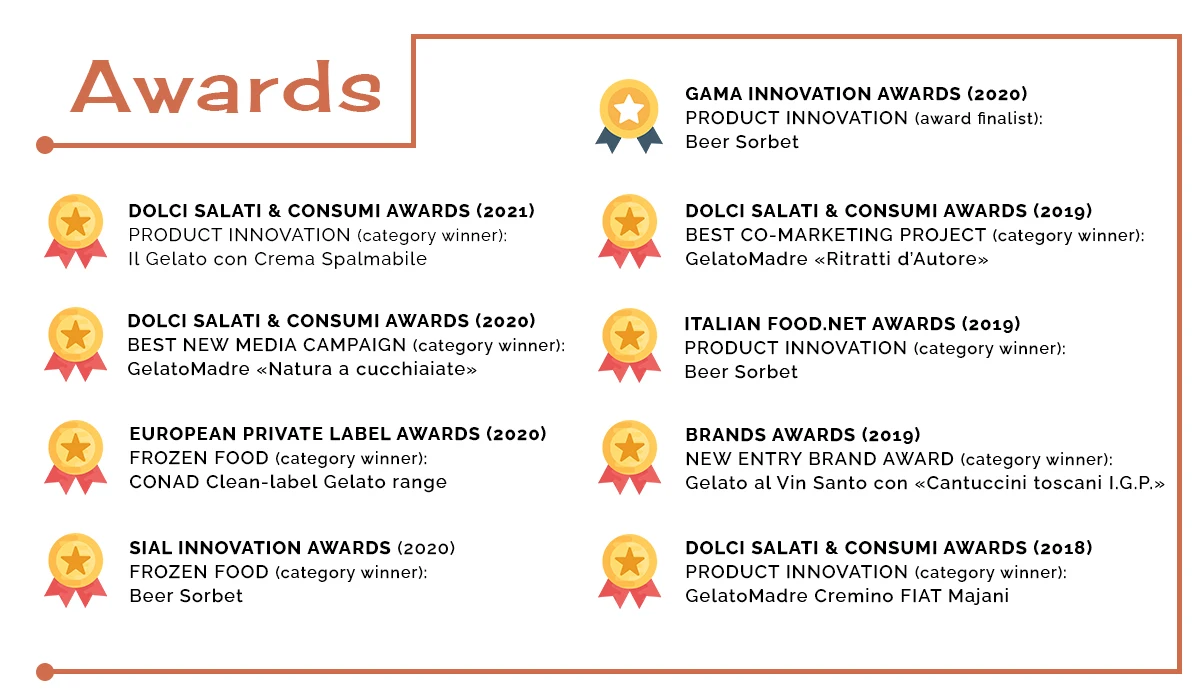 Awards

DOLCI SALATI & CONSUMI AWARDS (2021)
PRODUCT INNOVATION (category winner):
Il Gelato con Crema Spalmabile

DOLCI SALATI & CONSUMI AWARDS (2020)
BEST NEW MEDIA CAMPAIGN (category winner):
GelatoMadre «Natura a cucchiaiate»

EUROPEAN PRIVATE LABEL AWARDS (2020)
FROZEN FOOD (category winner):
CONAD Clean-label Gelato range

SIAL INNOVATION AWARDS (2020)
FROZEN FOOD (category winner):
Beer Sorbet

GAMA INNOVATION AWARDS (2020)
PRODUCT INNOVATION (award finalist):
Beer Sorbet

DOLCI SALATI & CONSUMI AWARDS (2019)
BEST CO-MARKETING PROJECT (category winner):
GelatoMadre «Ritratti d'Autore»

ITALIAN FOOD.NET AWARDS (2019)
PRODUCT INNOVATION (category winner):
Beer Sorbet

BRANDS AWARDS (2019)
NEW ENTRY BRAND AWARD (category winner):
Gelato al Vin Santo con «Cantuccini toscani I.G.P.»

DOLCI SALATI & CONSUMI AWARDS (2018)
PRODUCT INNOVATION (category winner):
GelatoMadre Cremino FIAT Majani